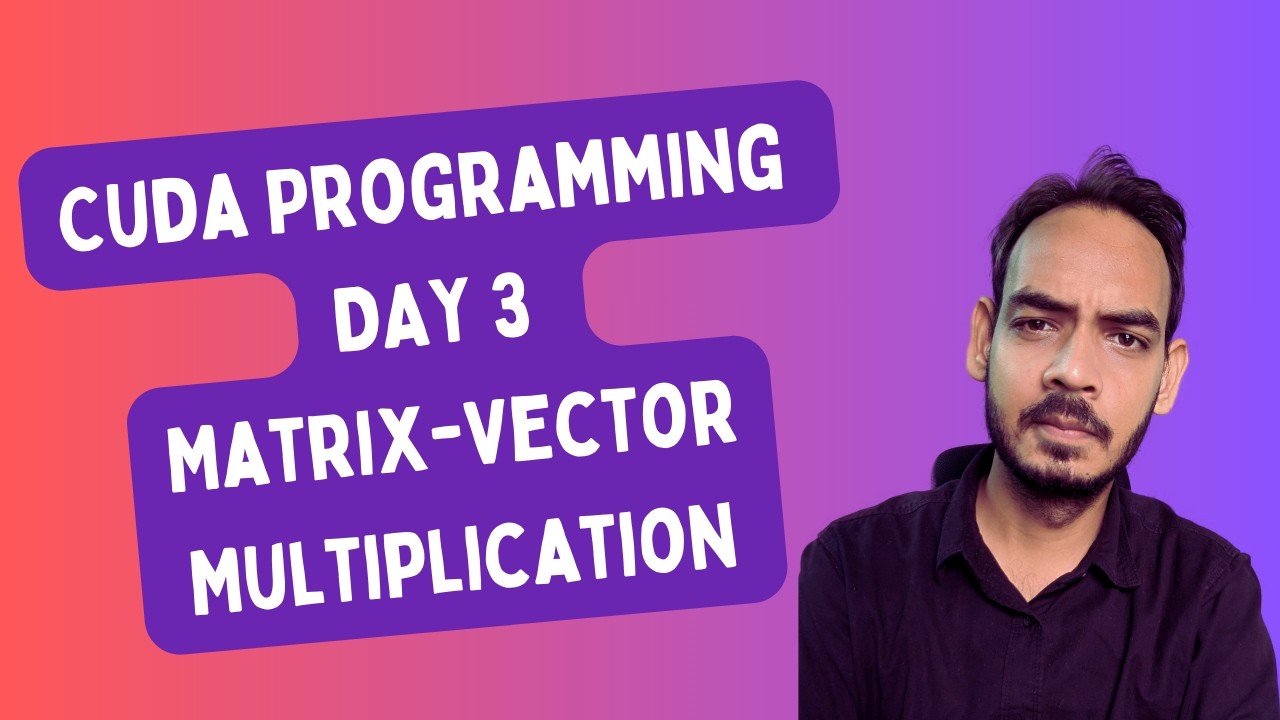 CUDA PROGRAMMING
DAY 3
MATRIX-VECTOR
MULTIPLICATION